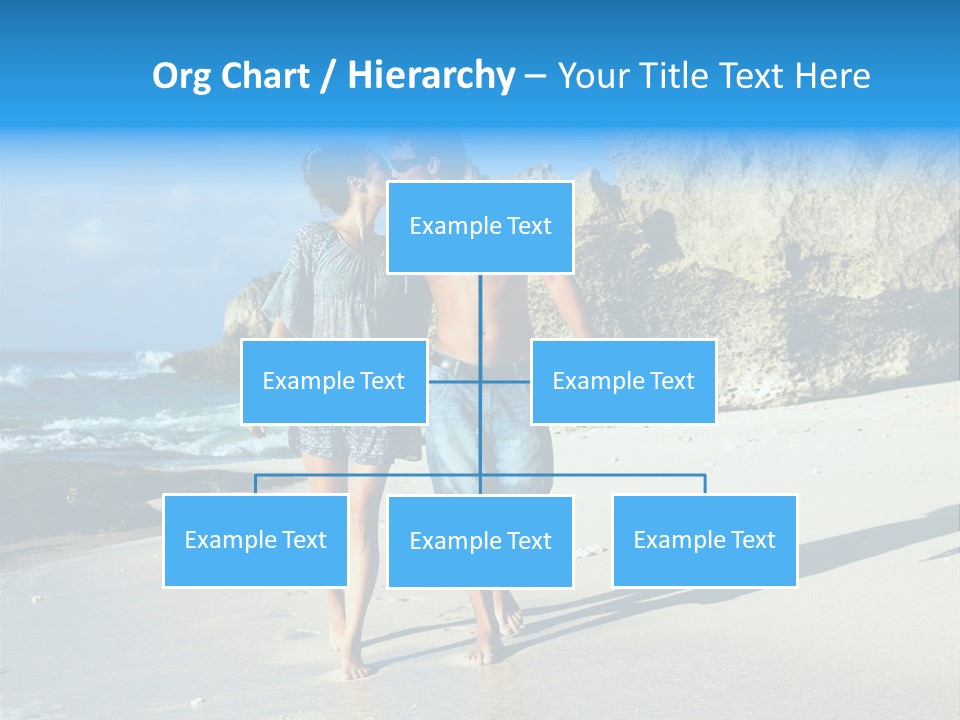 Org Chart / Hierarchy – Your Title Text Here

Example Text

Example Text

Example Text

Example Text

Example Text

Example Text